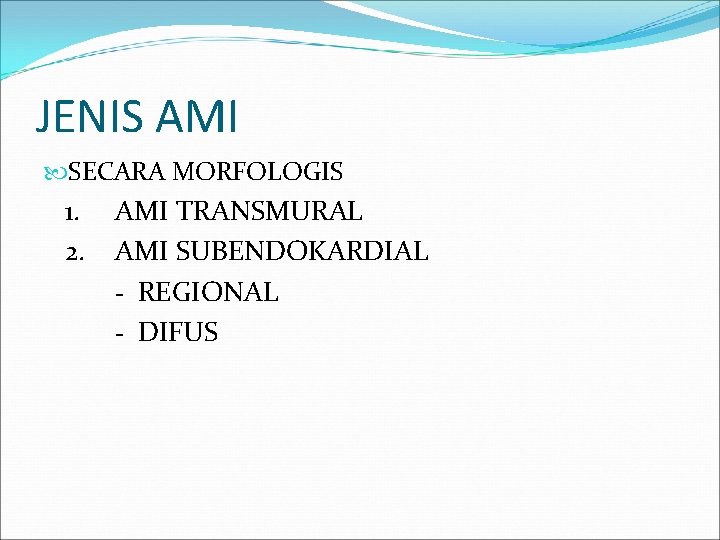 JENIS AMI

SECARA MORFOLOGIS

1. AMI TRANSMURAL
2. AMI SUBENDOKARDIAL
- REGIONAL
- DIFUS